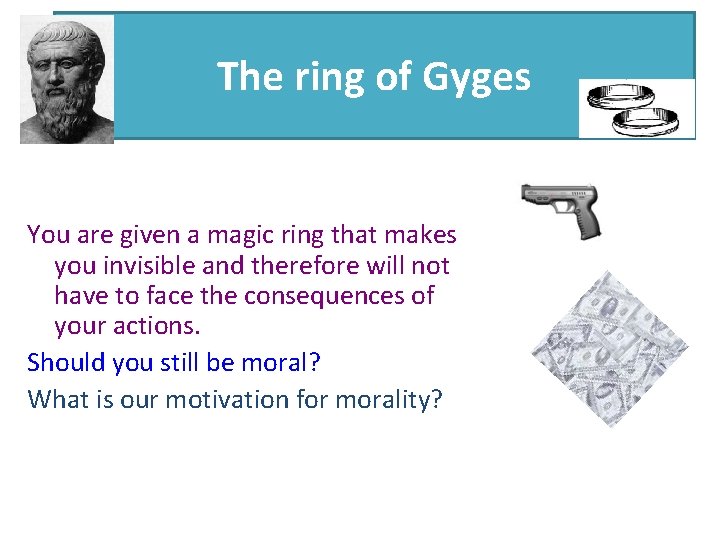 The ring of Gyges

You are given a magic ring that makes you invisible and therefore will not have to face the consequences of your actions.

Should you still be moral?

What is our motivation for morality?